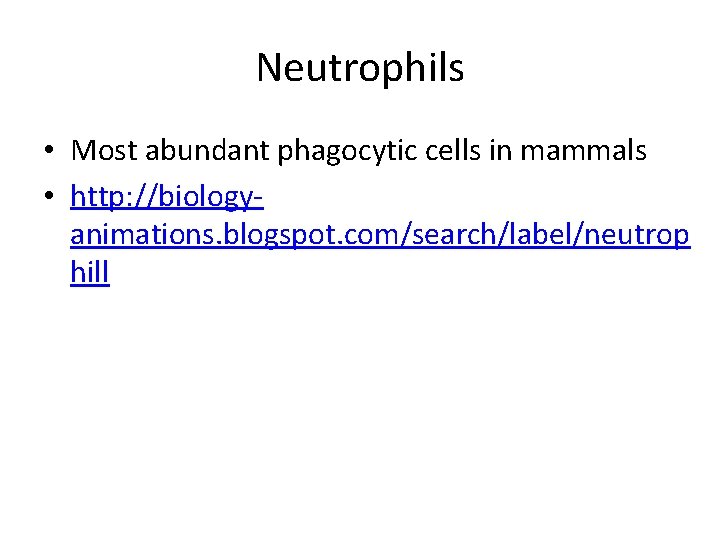 Neutrophils

• Most abundant phagocytic cells in mammals
• http://biology-animations.blogspot.com/search/label/neutrophill